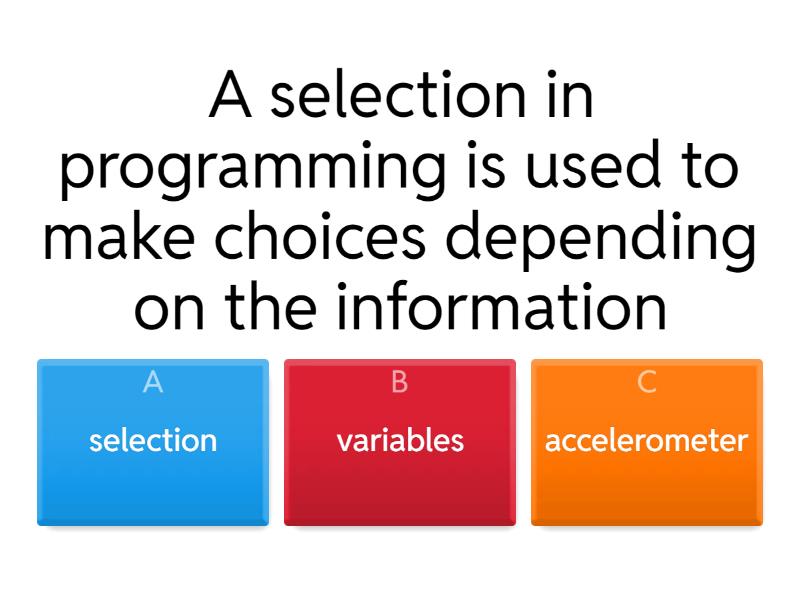 A selection in programming is used to make choices depending on the information

A
selection

B
variables

C
accelerometer